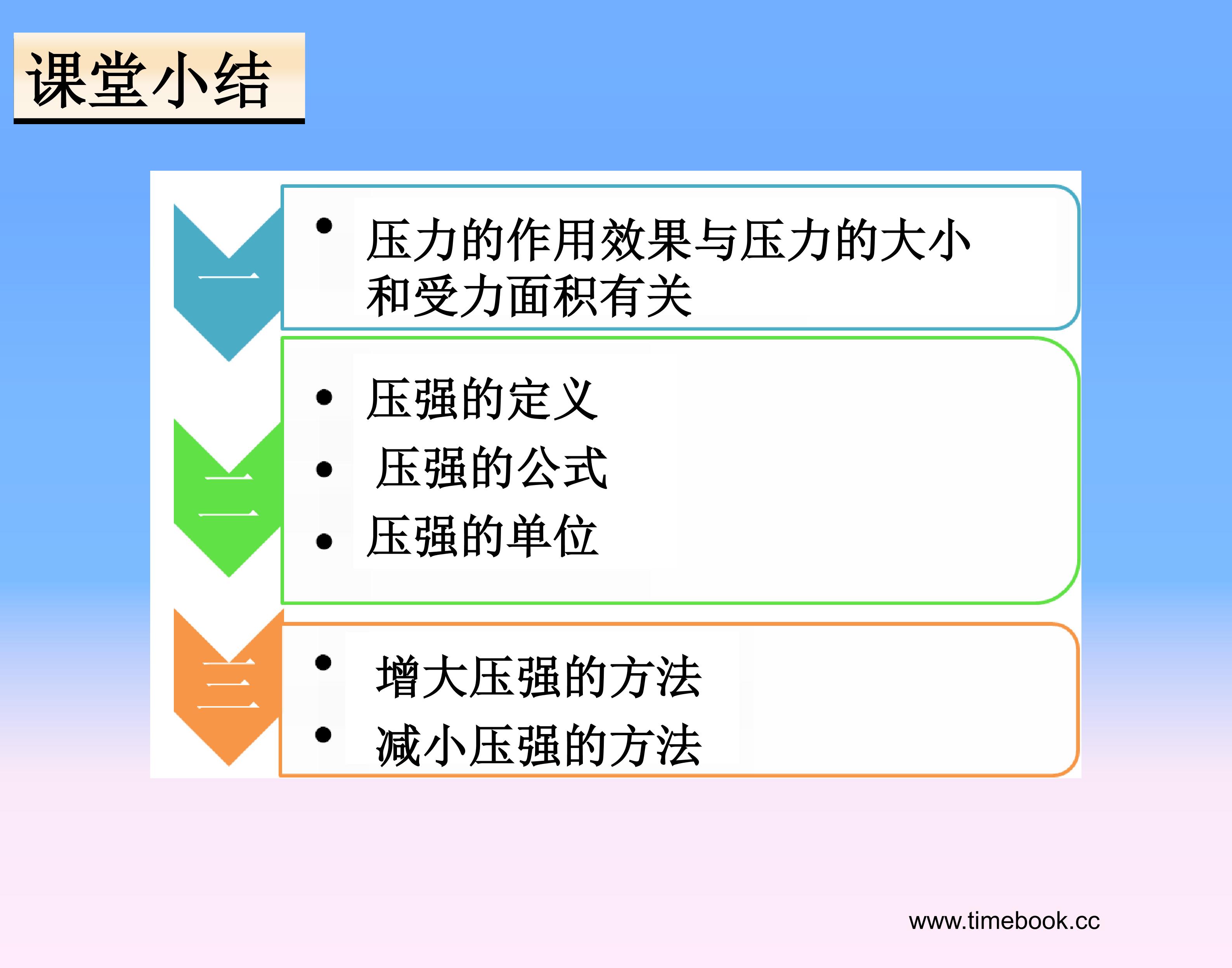 课堂小结

一

• 压力的作用效果与压力的大小和受力面积有关

二

• 压强的定义
• 压强的公式
• 压强的单位

三

• 增大压强的方法
• 减小压强的方法

www.timebook.cc